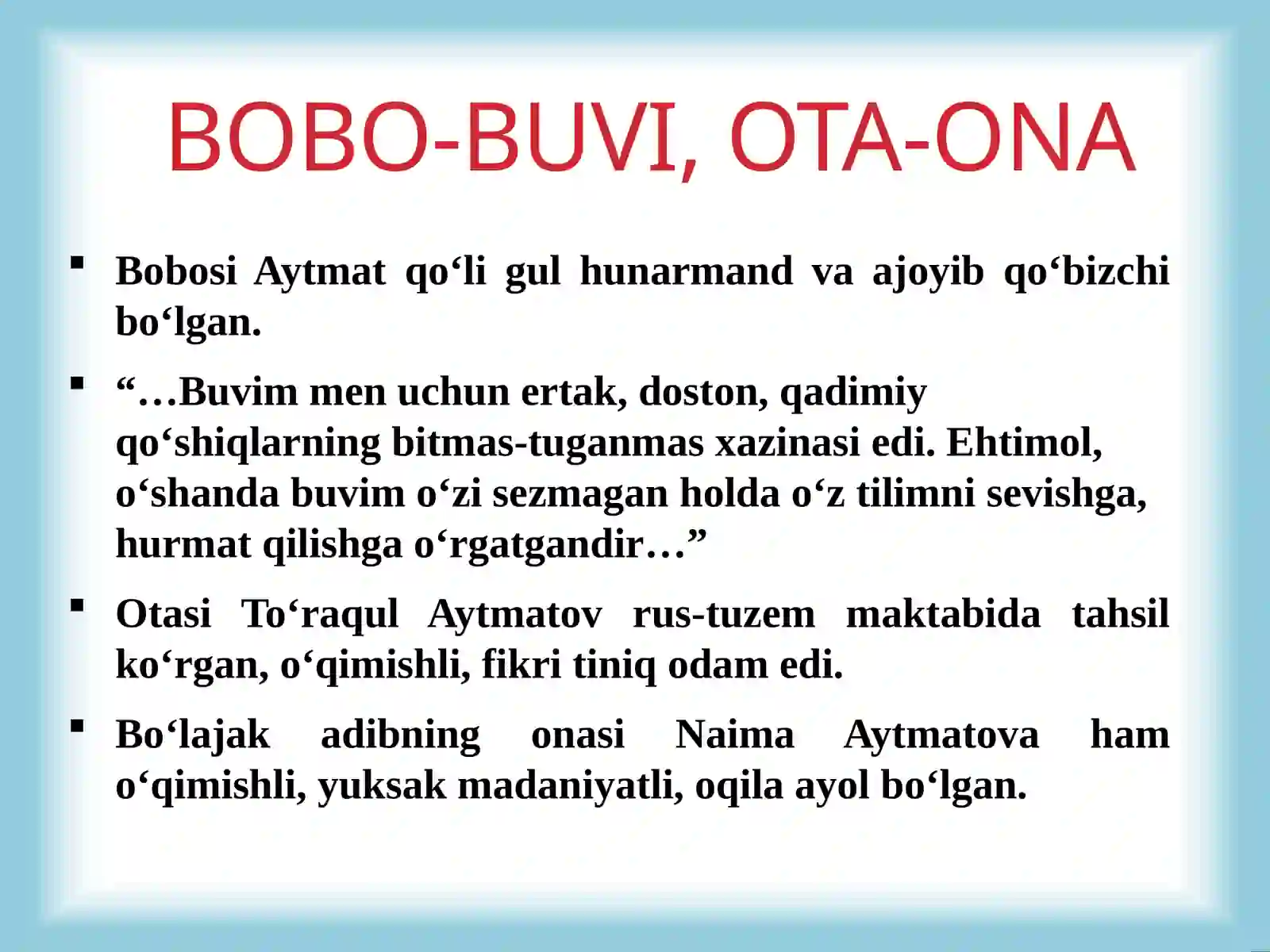 BOBO-BUVI, OTA-ONA

▪ Bobosi Aytmat qo‘li gul hunarmand va ajoyib qo‘bizchi bo‘lgan.

▪ “…Buvim men uchun ertak, doston, qadimiy qo‘shiqlarning bitmas-tuganmas xazinasi edi. Ehtimol, o‘shanda buvim o‘zi sezmagan holda o‘z tilimni sevishga, hurmat qilishga o‘rgatgandir…”

▪ Otasi To‘raqul Aytmatov rus-tuzem maktabida tahsil ko‘rgan, o‘qimishli, fikri tiniq odam edi.

▪ Bo‘lajak adibning onasi Naima Aytmatova ham o‘qimishli, yuksak madaniyatli, oqila ayol bo‘lgan.